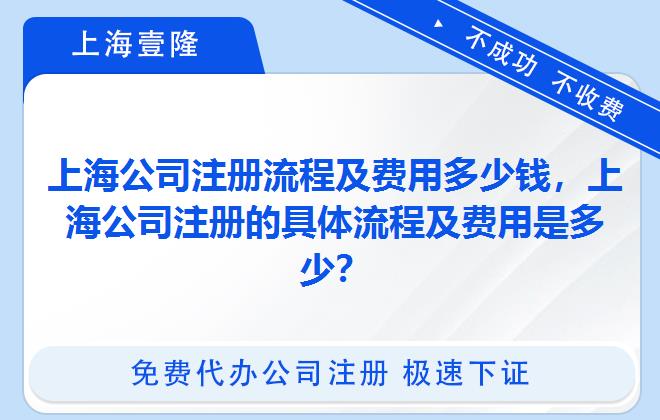 上海壹隆

不成功 不收费

上海公司注册流程及费用多少钱，上海公司注册的具体流程及费用是多少?

免费代办公司注册 极速下证